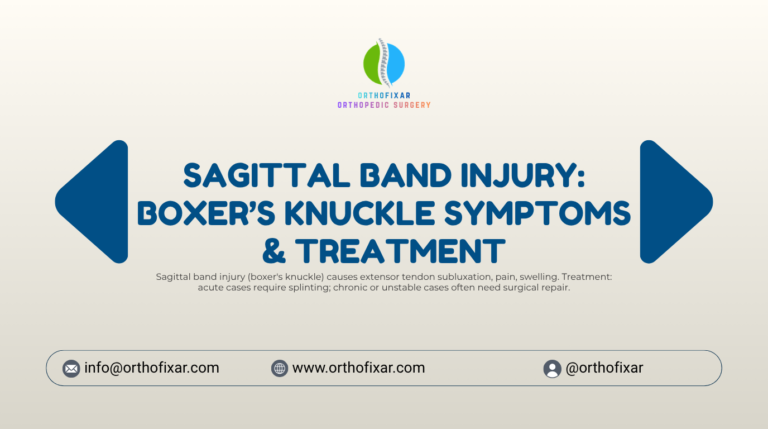 ORTHOFIXAR
ORTHOPEDIC SURGERY

SAGITTAL BAND INJURY: BOXER'S KNUCKLE SYMPTOMS & TREATMENT

Sagittal band injury (boxer's knuckle) causes extensor tendon subluxation, pain, swelling. Treatment: acute cases require splinting; chronic or unstable cases often need surgical repair.

info@orthofixar.com
www.orthofixar.com
@orthofixar